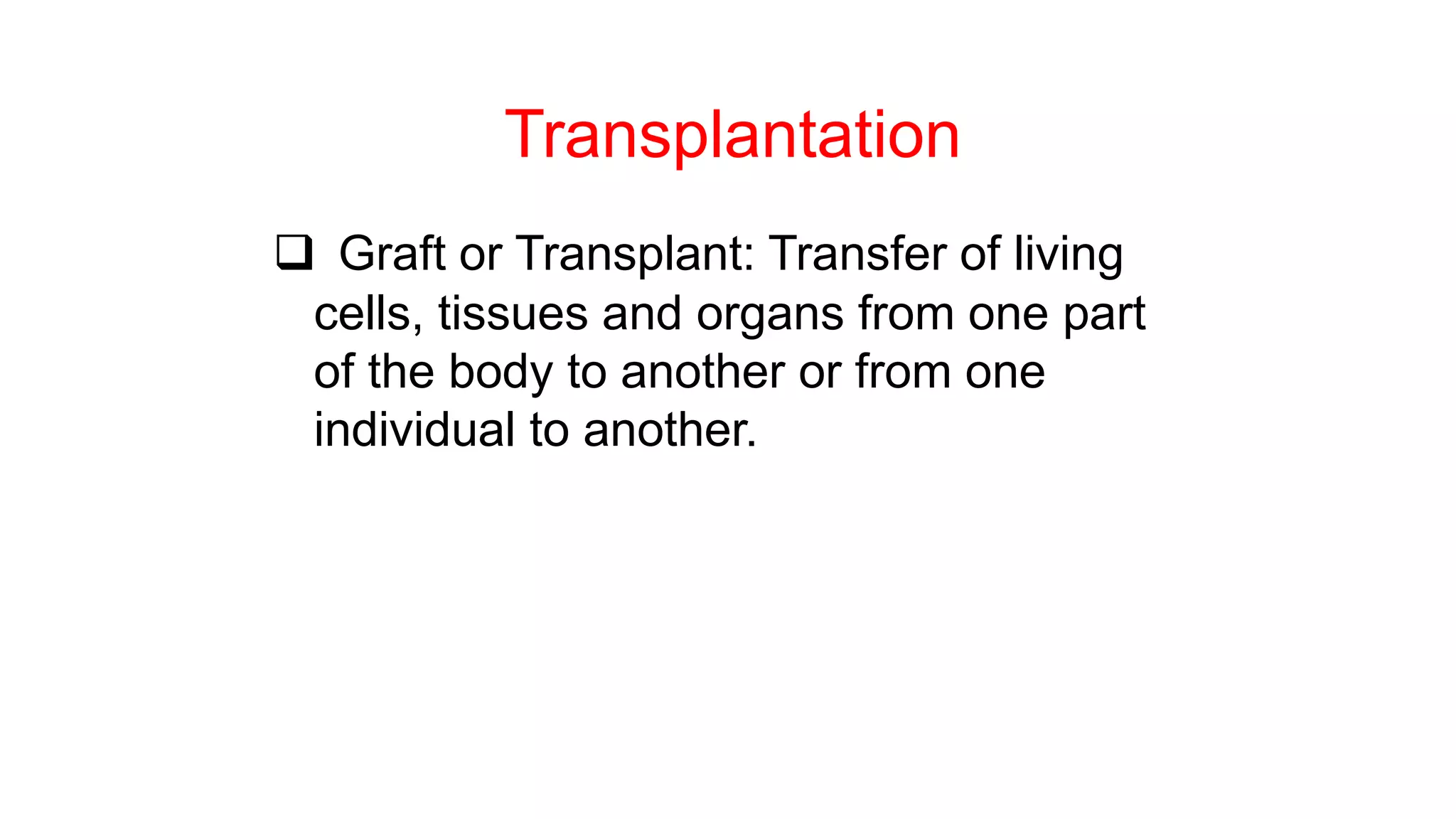 Transplantation

❑ Graft or Transplant: Transfer of living cells, tissues and organs from one part of the body to another or from one individual to another.